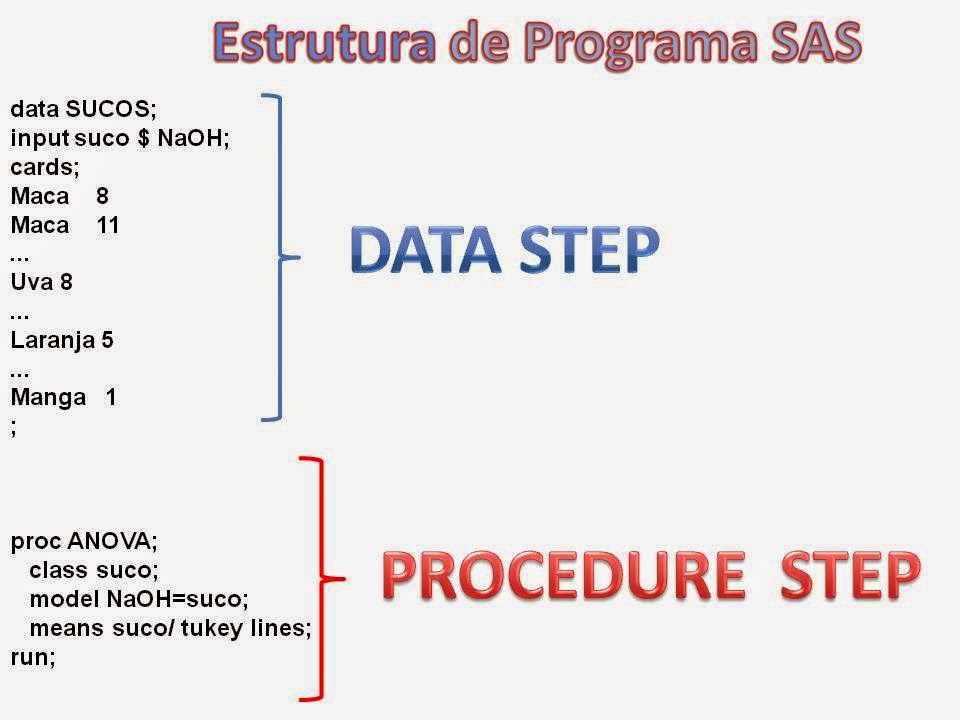 Estrutura de Programa SAS

data SUCOS;
input suco $ NaOH;
cards;
Maca 8
Maca 11
...
Uva 8
...
Laranja 5
...
Manga 1
;

DATA STEP

proc ANOVA;
class suco;
model NaOH=suco;
means suco/ tukey lines;
run;

PROCEDURE STEP